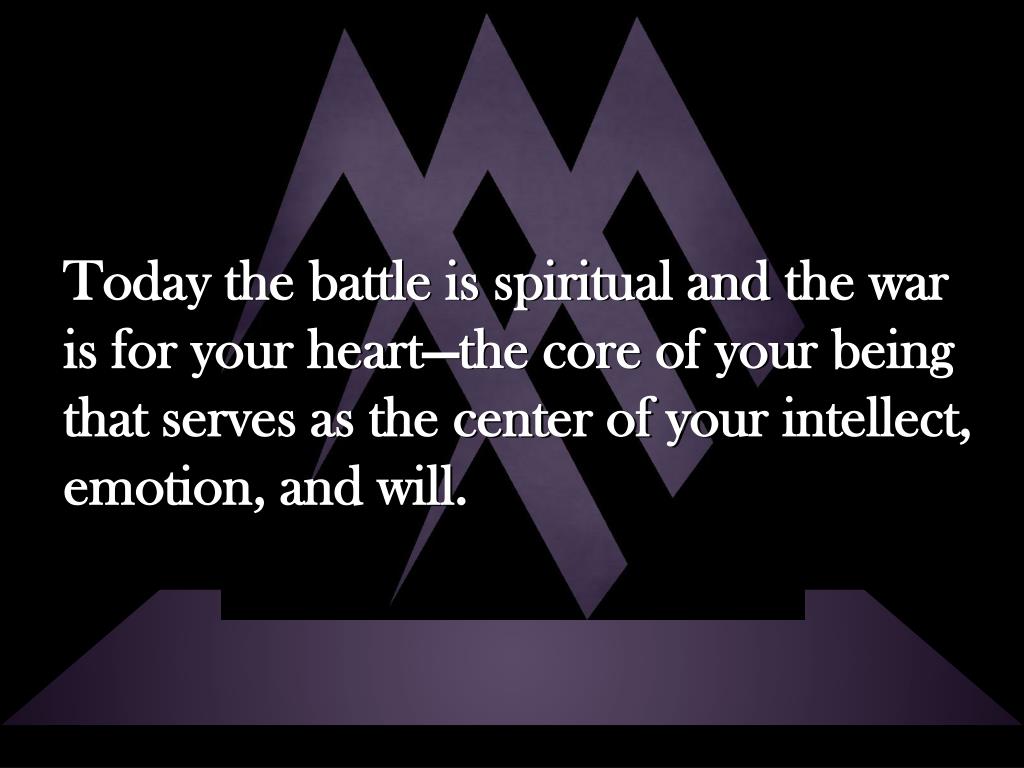 Today the battle is spiritual and the war is for your heart—the core of your being that serves as the center of your intellect, emotion, and will.